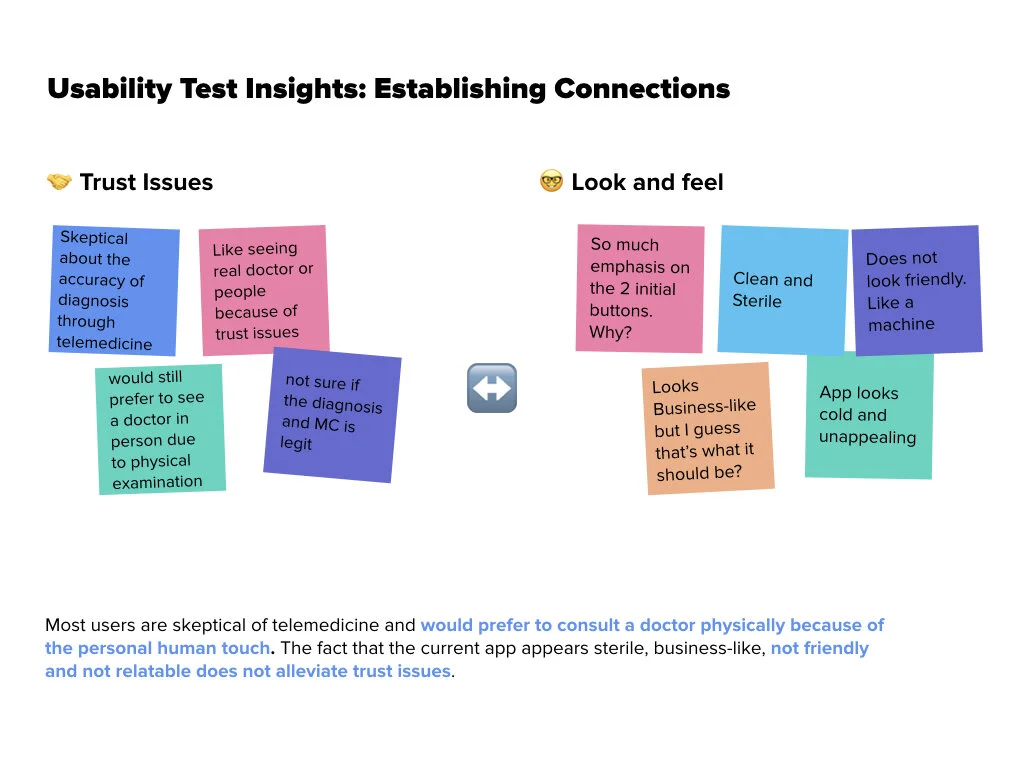 Usability Test Insights: Establishing Connections

🤝 Trust Issues

Skeptical about the accuracy of diagnosis through telemedicine

Like seeing real doctor or people because of trust issues

would still prefer to see a doctor in person due to physical examination

not sure if the diagnosis and MC is legit

↔️

🤓 Look and feel

So much emphasis on the 2 initial buttons. Why?

Clean and Sterile

Does not look friendly. Like a machine

Looks Business-like but I guess that's what it should be?

App looks cold and unappealing

Most users are skeptical of telemedicine and would prefer to consult a doctor physically because of the personal human touch. The fact that the current app appears sterile, business-like, not friendly and not relatable does not alleviate trust issues.